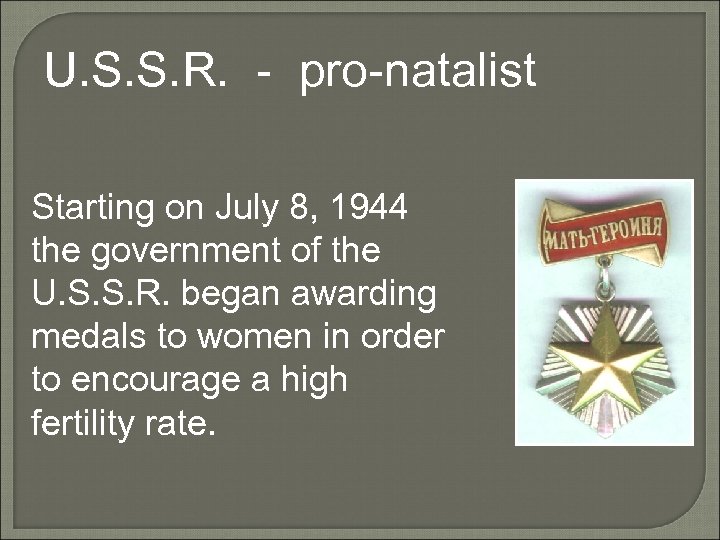 U.S.S.R. - pro-natalist

Starting on July 8, 1944 the government of the U.S.S.R. began awarding medals to women in order to encourage a high fertility rate.

МАТЬ-ГЕРОИНЯ